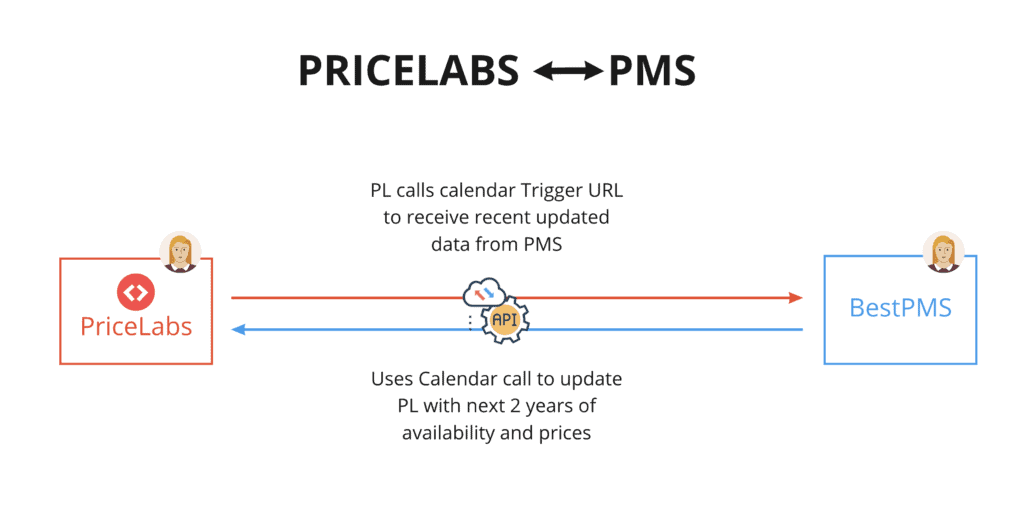 PRICELABS ⟷ PMS

PL calls calendar Trigger URL to receive recent updated data from PMS

PriceLabs

API

BestPMS

Uses Calendar call to update PL with next 2 years of availability and prices